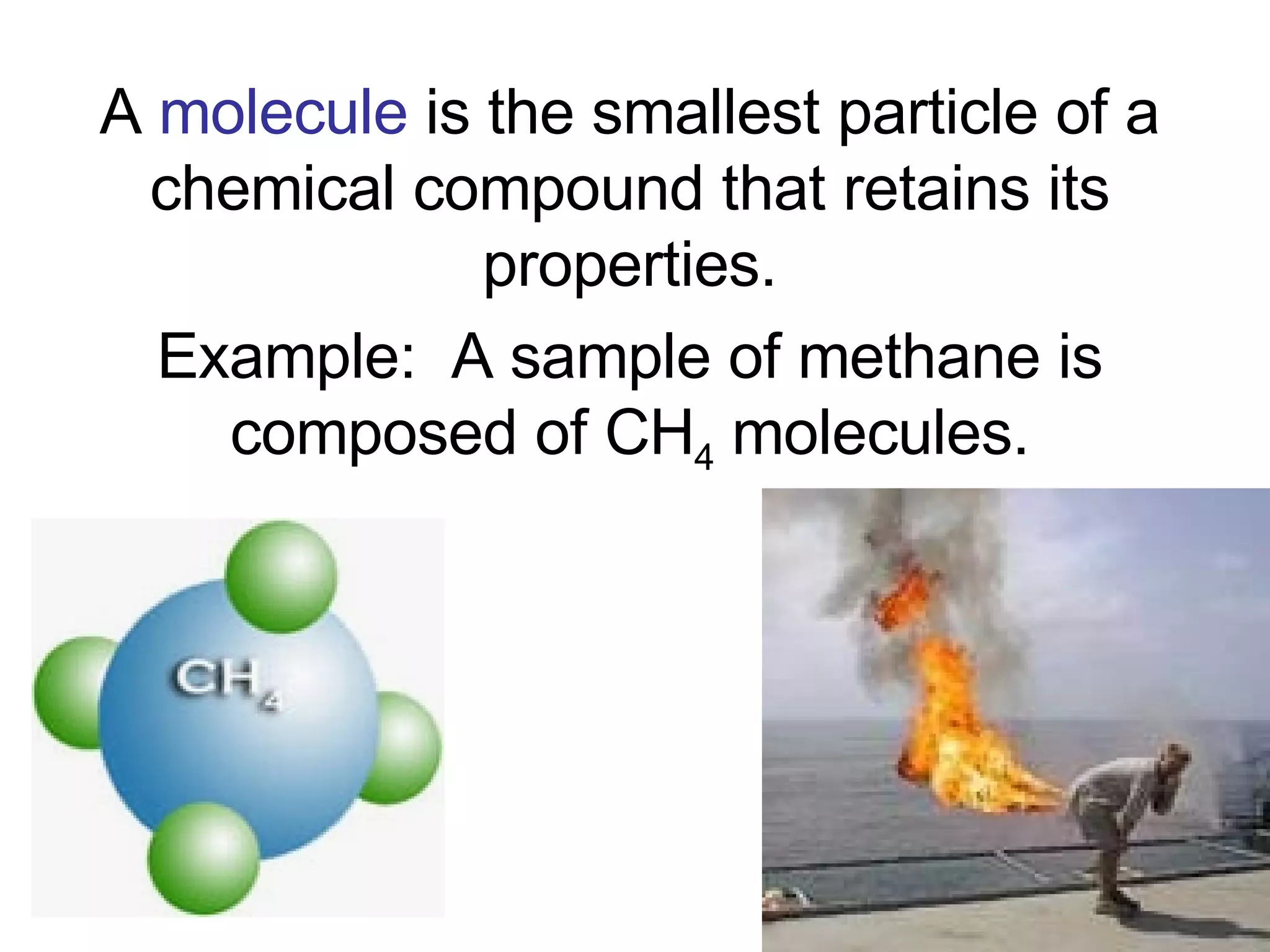 A molecule is the smallest particle of a chemical compound that retains its properties.

Example: A sample of methane is composed of $CH_4$ molecules.

$CH_4$